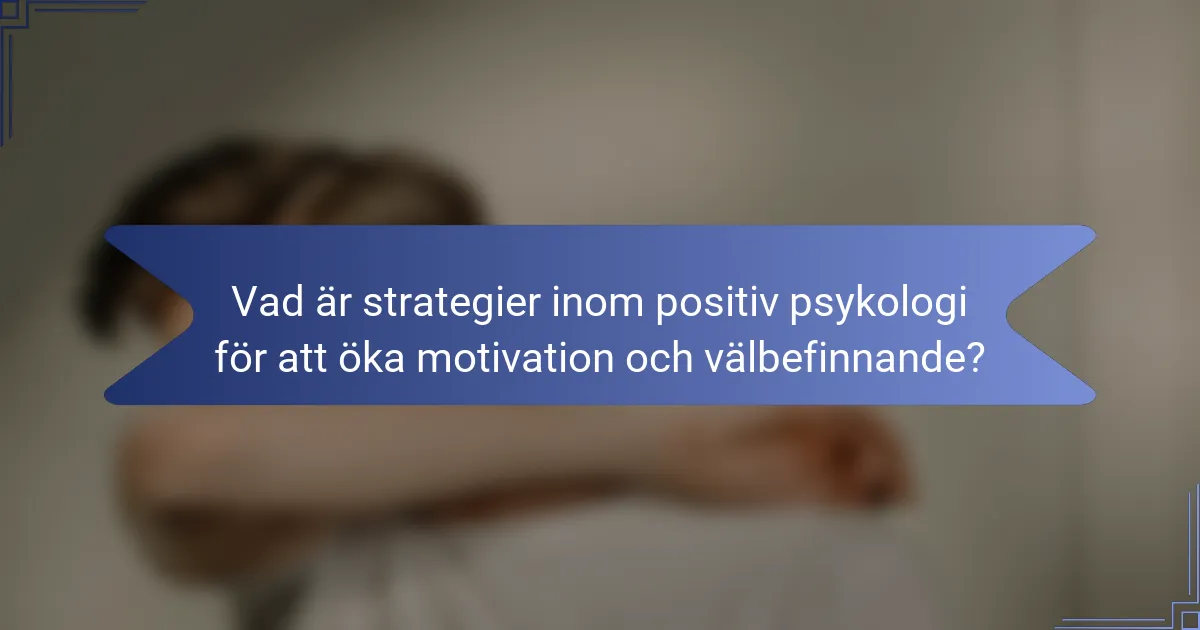 Vad är strategier inom positiv psykologi för att öka motivation och välbefinnande?